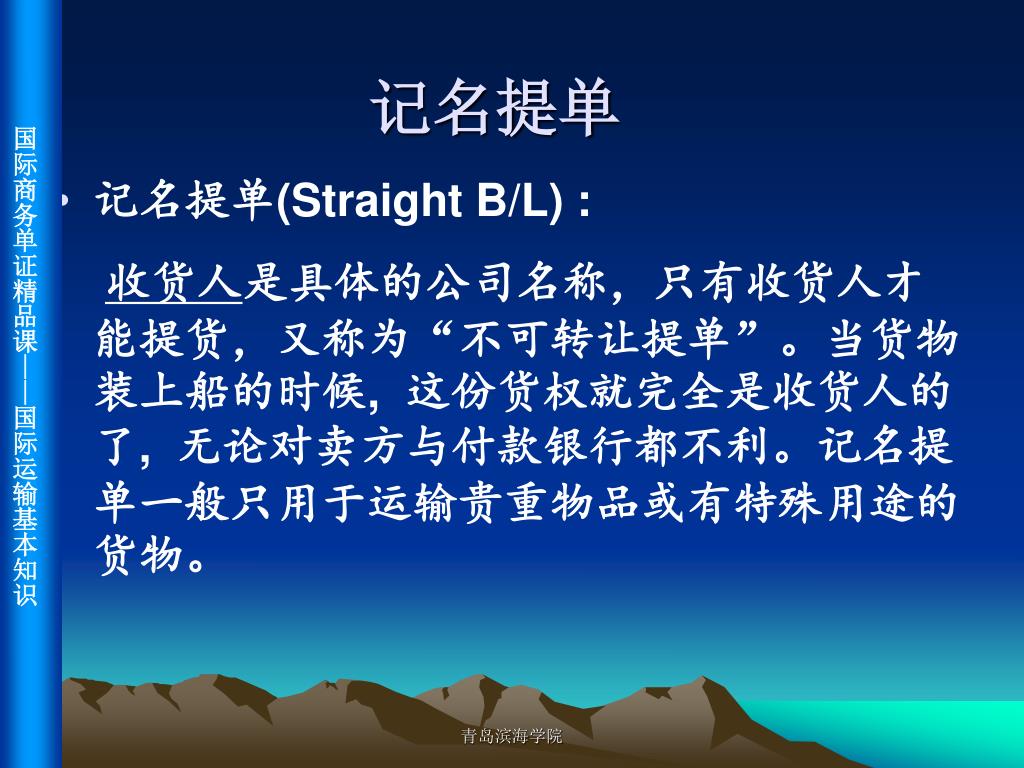 国际商务单证精品课——国际运输基本知识

记名提单

• 记名提单(Straight B/L) :

收货人是具体的公司名称，只有收货人才能提货，又称为“不可转让提单”。当货物装上船的时候，这份货权就完全是收货人的了，无论对卖方与付款银行都不利。记名提单一般只用于运输贵重物品或有特殊用途的货物。

青岛滨海学院